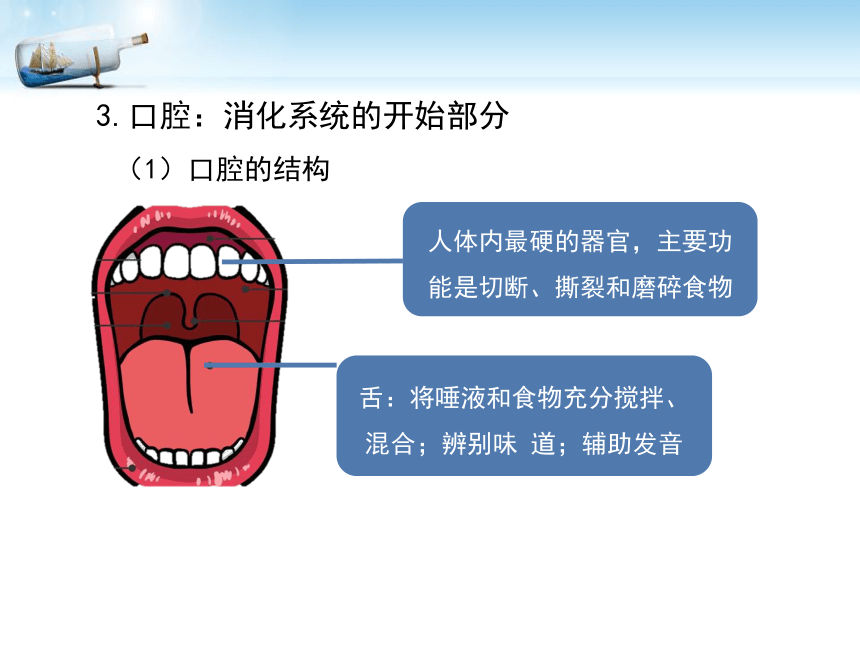 3. 口腔：消化系统的开始部分

（1）口腔的结构

人体内最硬的器官，主要功能是切断、撕裂和磨碎食物

舌：将唾液和食物充分搅拌、混合；辨别味 道；辅助发音